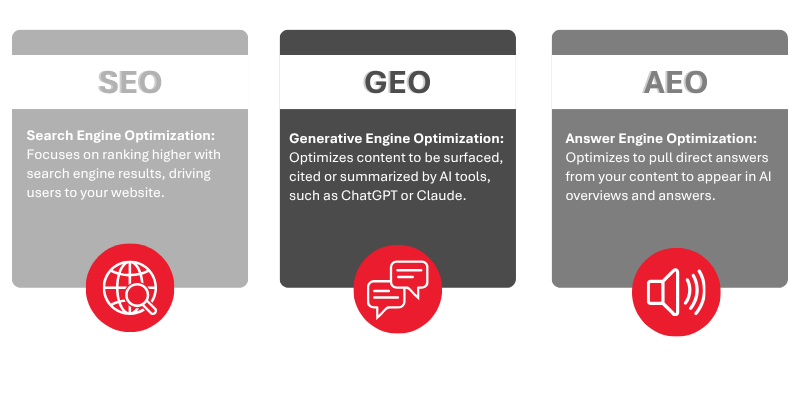 SEO

Search Engine Optimization: Focuses on ranking higher with search engine results, driving users to your website.

GEO

Generative Engine Optimization: Optimizes content to be surfaced, cited or summarized by AI tools, such as ChatGPT or Claude.

AEO

Answer Engine Optimization: Optimizes to pull direct answers from your content to appear in AI overviews and answers.